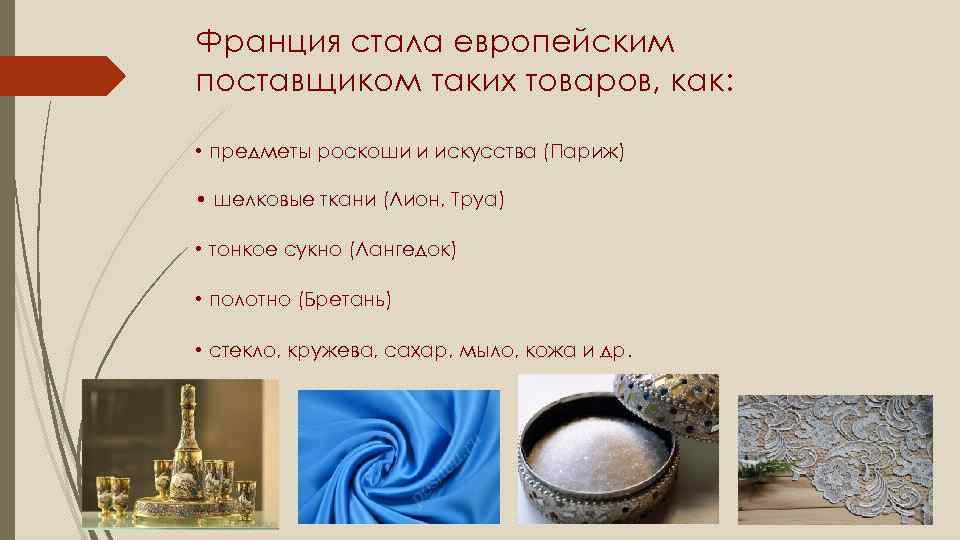 Франция стала европейским поставщиком таких товаров, как:

• предметы роскоши и искусства (Париж)

• шелковые ткани (Лион, Труа)

• тонкое сукно (Лангедок)

• полотно (Бретань)

• стекло, кружева, сахар, мыло, кожа и др.